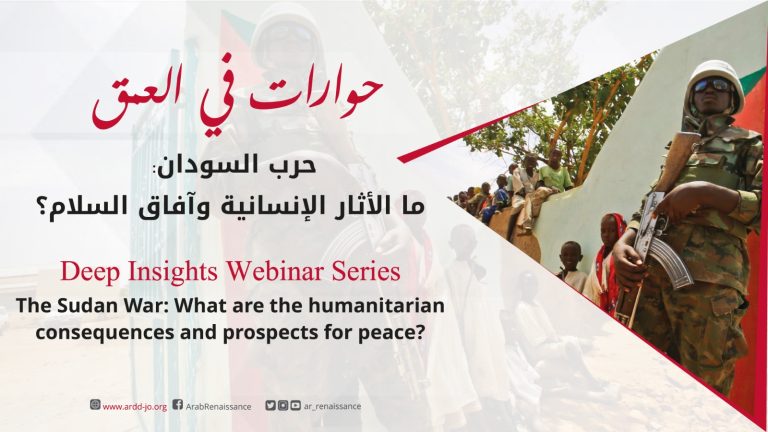 حوارات في العمق

حرب السودان:
ما الأثار الإنسانية وآفاق السلام؟

Deep Insights Webinar Series

The Sudan War: What are the humanitarian consequences and prospects for peace?

www.ardd-jo.org ArabRenaissance ar_renaissance